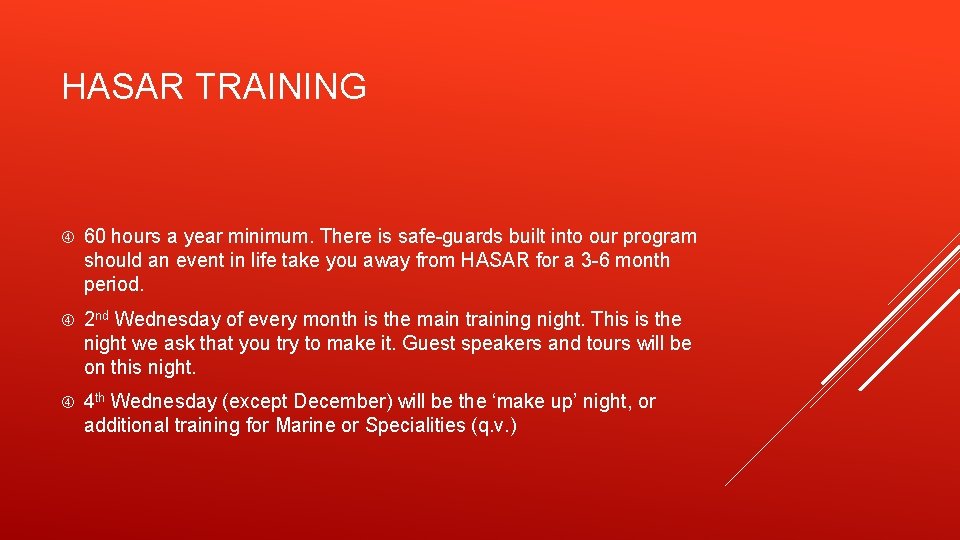 HASAR TRAINING

60 hours a year minimum. There is safe-guards built into our program should an event in life take you away from HASAR for a 3-6 month period.

2nd Wednesday of every month is the main training night. This is the night we ask that you try to make it. Guest speakers and tours will be on this night.

4th Wednesday (except December) will be the ‘make up’ night, or additional training for Marine or Specialities (q.v.)